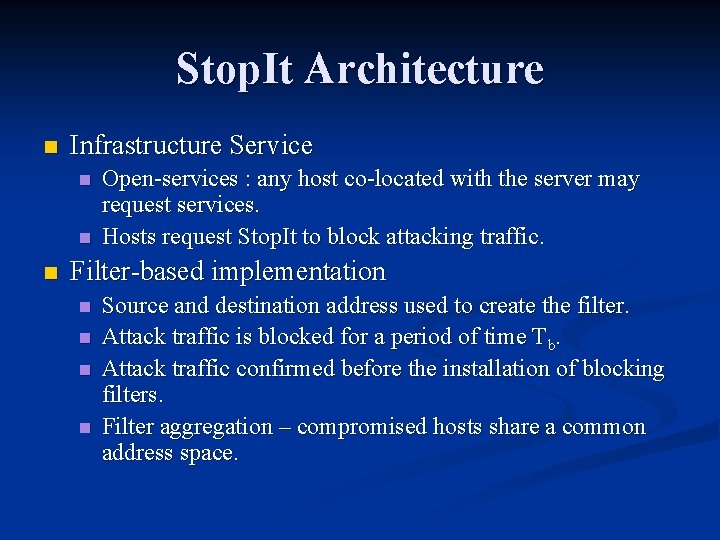 StopIt Architecture

Infrastructure Service

Open-services : any host co-located with the server may request services.

Hosts request StopIt to block attacking traffic.

Filter-based implementation

Source and destination address used to create the filter.

Attack traffic is blocked for a period of time $T_b$.

Attack traffic confirmed before the installation of blocking filters.

Filter aggregation – compromised hosts share a common address space.